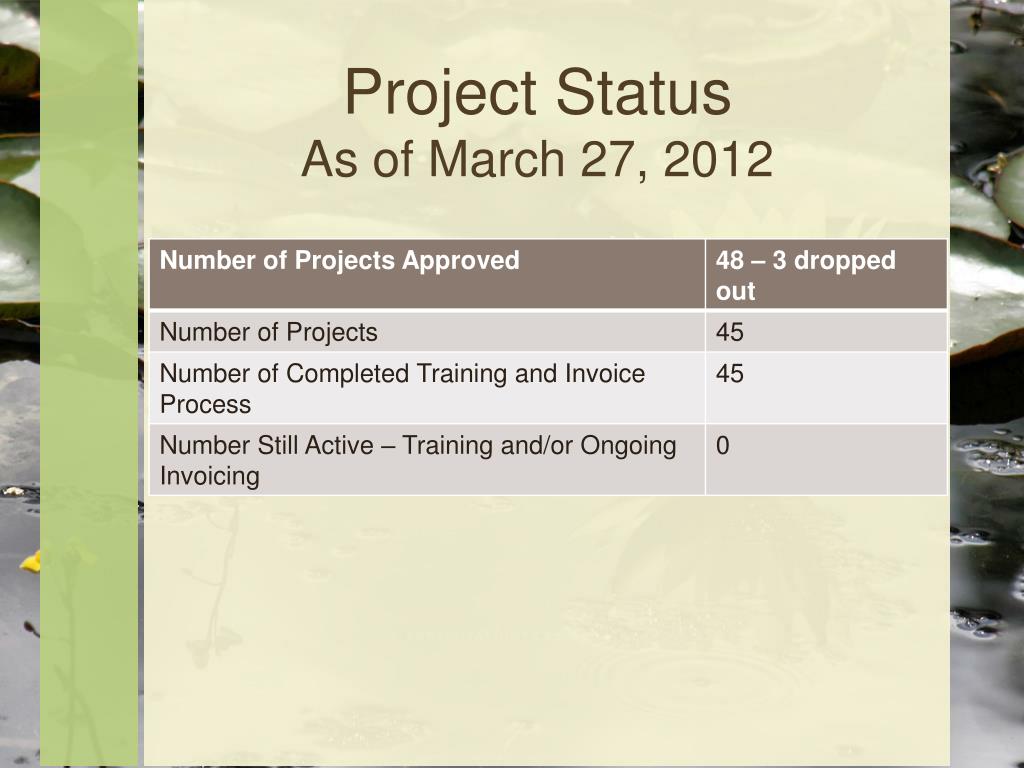 Project Status
As of March 27, 2012

| Number of Projects Approved | 48 – 3 dropped out |
|---|---|
| Number of Projects | 45 |
| Number of Completed Training and Invoice Process | 45 |
| Number Still Active – Training and/or Ongoing Invoicing | 0 |